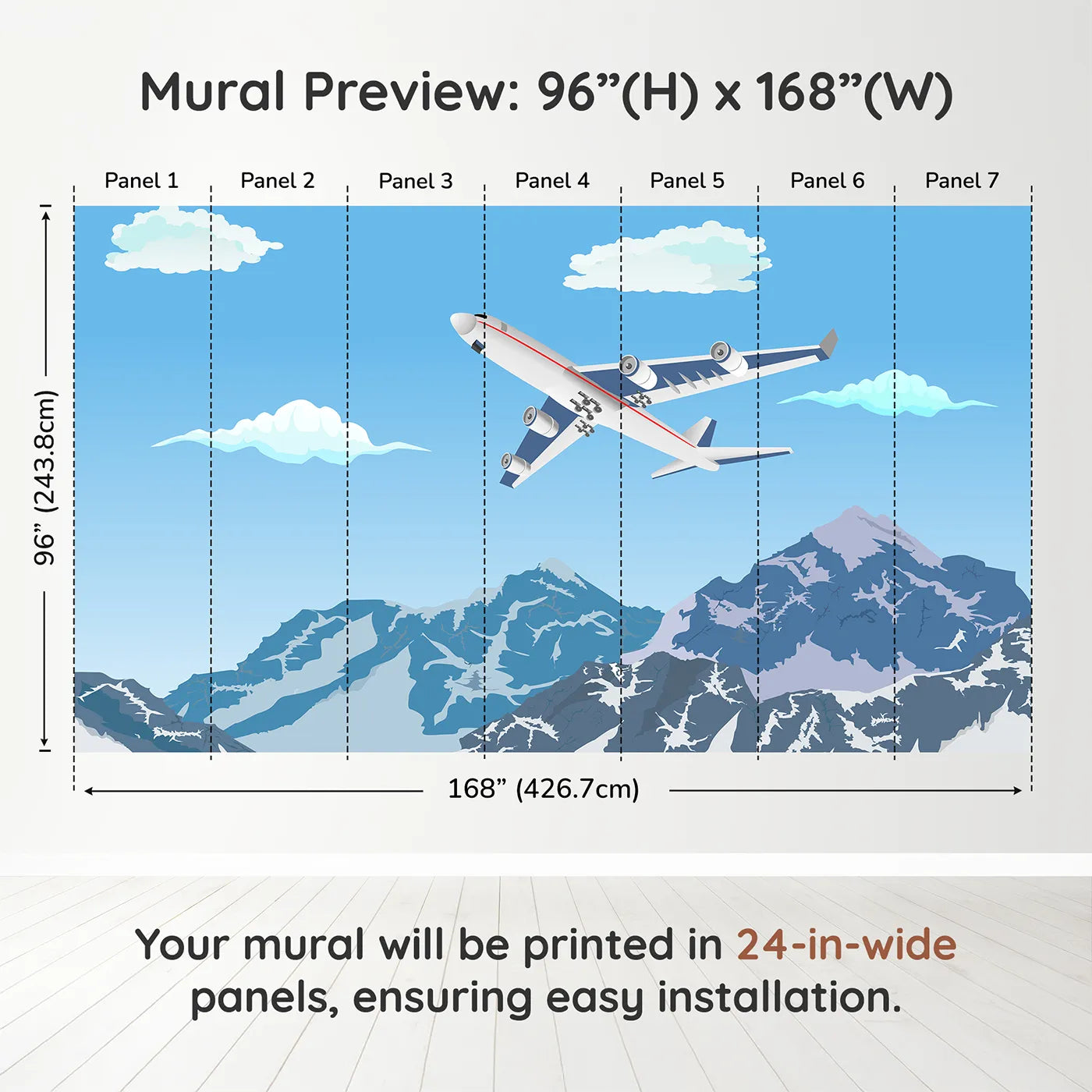 Mural Preview: 96”(H) x 168”(W)

Panel 1
Panel 2
Panel 3
Panel 4
Panel 5
Panel 6
Panel 7

96” (243.8cm)

168” (426.7cm)

Your mural will be printed in 24-in-wide panels, ensuring easy installation.